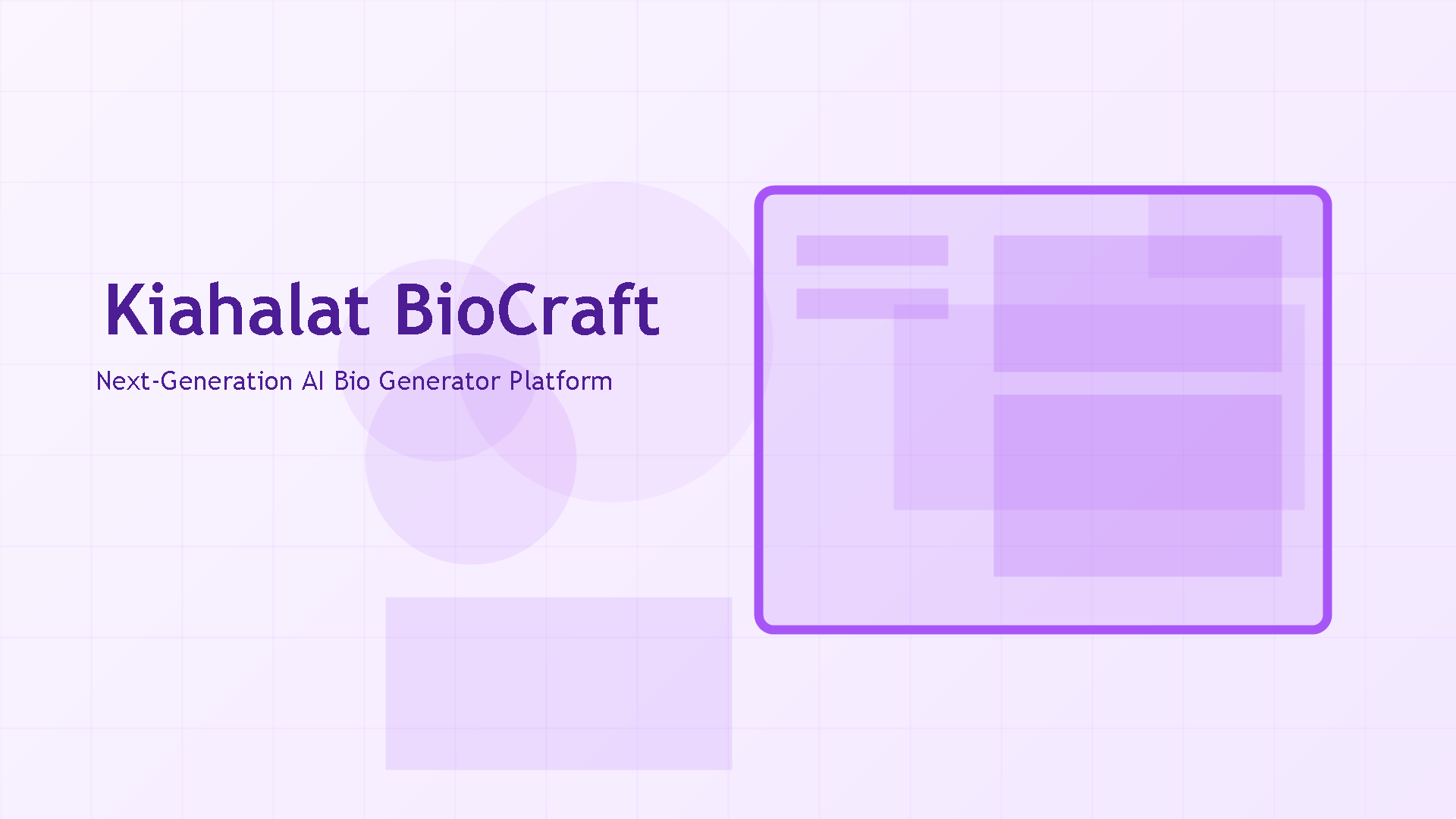 Kiahalat BioCraft

Next-Generation AI Bio Generator Platform